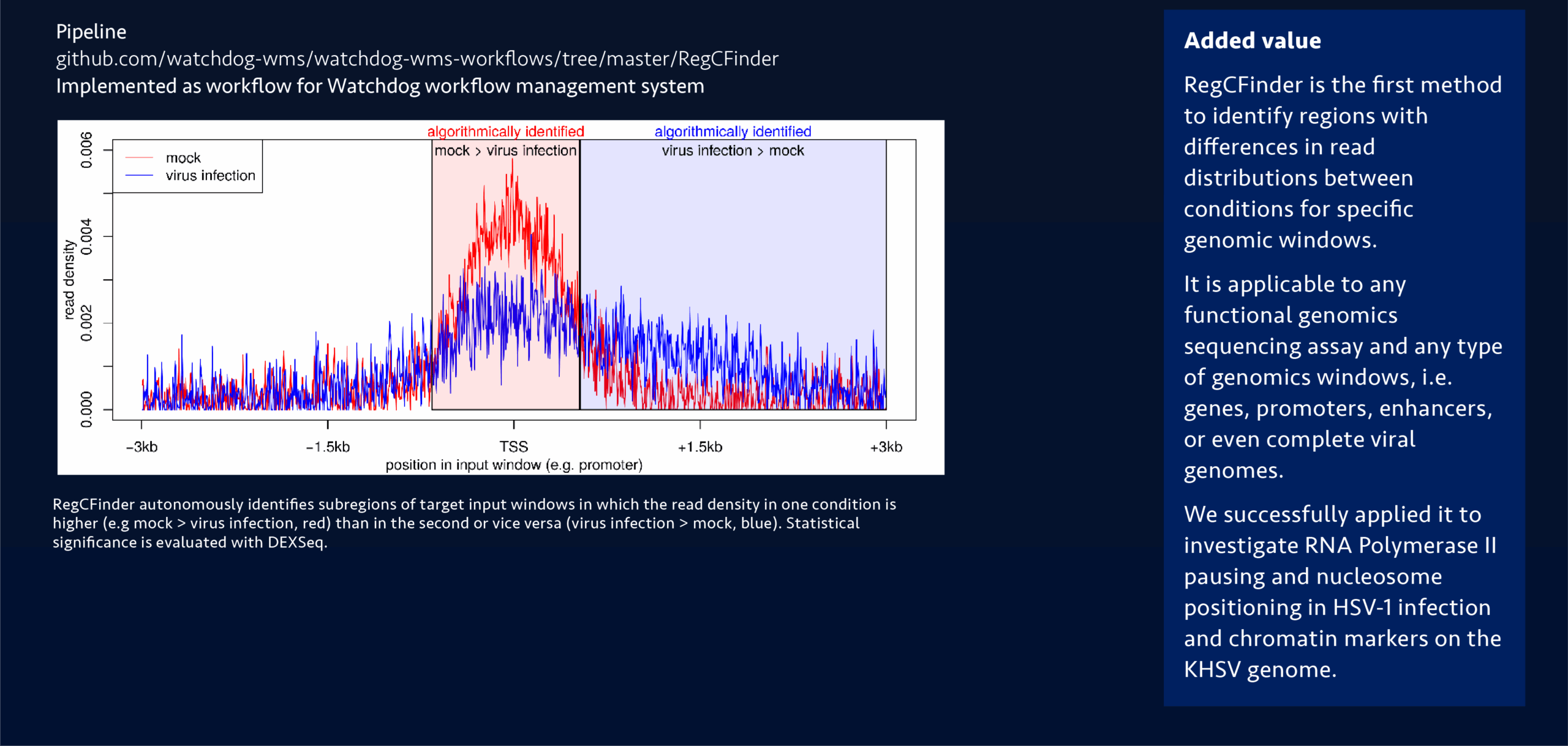 Pipeline
github.com/watchdog-wms/watchdog-wms-workflows/tree/master/RegCFinder
Implemented as workflow for Watchdog workflow management system

algorithmically identified
mock > virus infection
algorithmically identified
virus infection > mock

mock
virus infection

read density
0.000
0.002
0.004
0.006

−3kb
−1.5kb
TSS
+1.5kb
+3kb
position in input window (e.g. promoter)

RegCFinder autonomously identifies subregions of target input windows in which the read density in one condition is higher (e.g mock > virus infection, red) than in the second or vice versa (virus infection > mock, blue). Statistical significance is evaluated with DEXSeq.

Added value

RegCFinder is the first method to identify regions with differences in read distributions between conditions for specific genomic windows.

It is applicable to any functional genomics sequencing assay and any type of genomics windows, i.e. genes, promoters, enhancers, or even complete viral genomes.

We successfully applied it to investigate RNA Polymerase II pausing and nucleosome positioning in HSV-1 infection and chromatin markers on the KHSV genome.